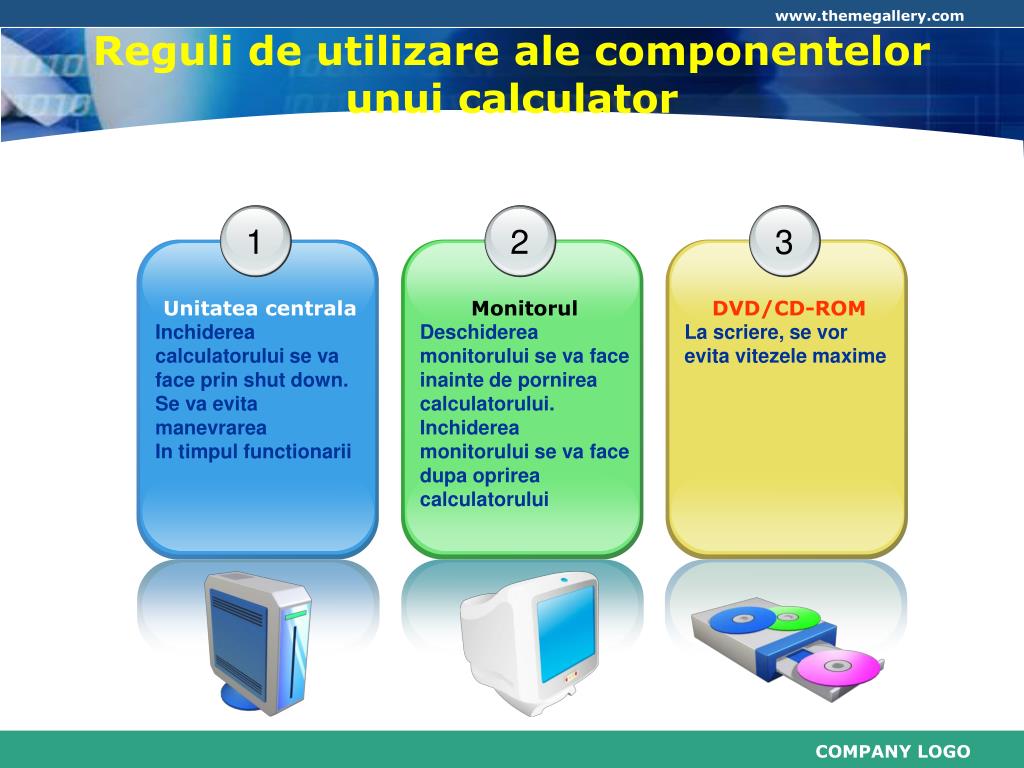 www.themegallery.com

Reguli de utilizare ale componentelor unui calculator

1

Unitatea centrala
Inchiderea calculatorului se va face prin shut down. Se va evita manevrarea
In timpul functionarii

2

Monitorul
Deschiderea monitorului se va face inainte de pornirea calculatorului. Inchiderea monitorului se va face dupa oprirea calculatorului

3

DVD/CD-ROM
La scriere, se vor evita vitezele maxime

COMPANY LOGO